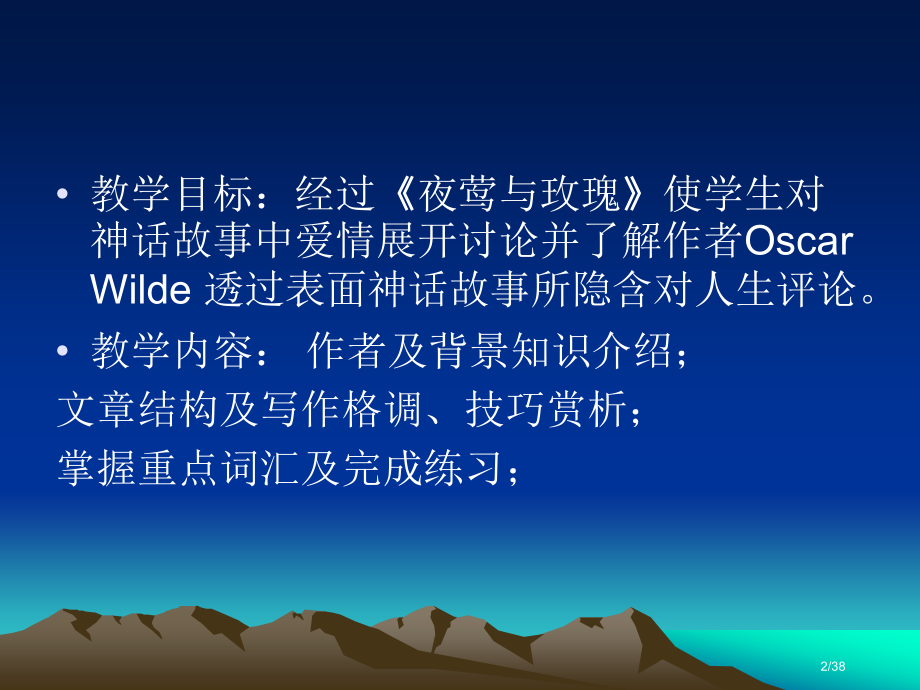 • 教学目标：经过《夜莺与玫瑰》使学生对神话故事中爱情展开讨论并了解作者Oscar Wilde 透过表面神话故事所隐含对人生评论。

• 教学内容： 作者及背景知识介绍；

文章结构及写作格调、技巧赏析；

掌握重点词汇及完成练习；

2/38